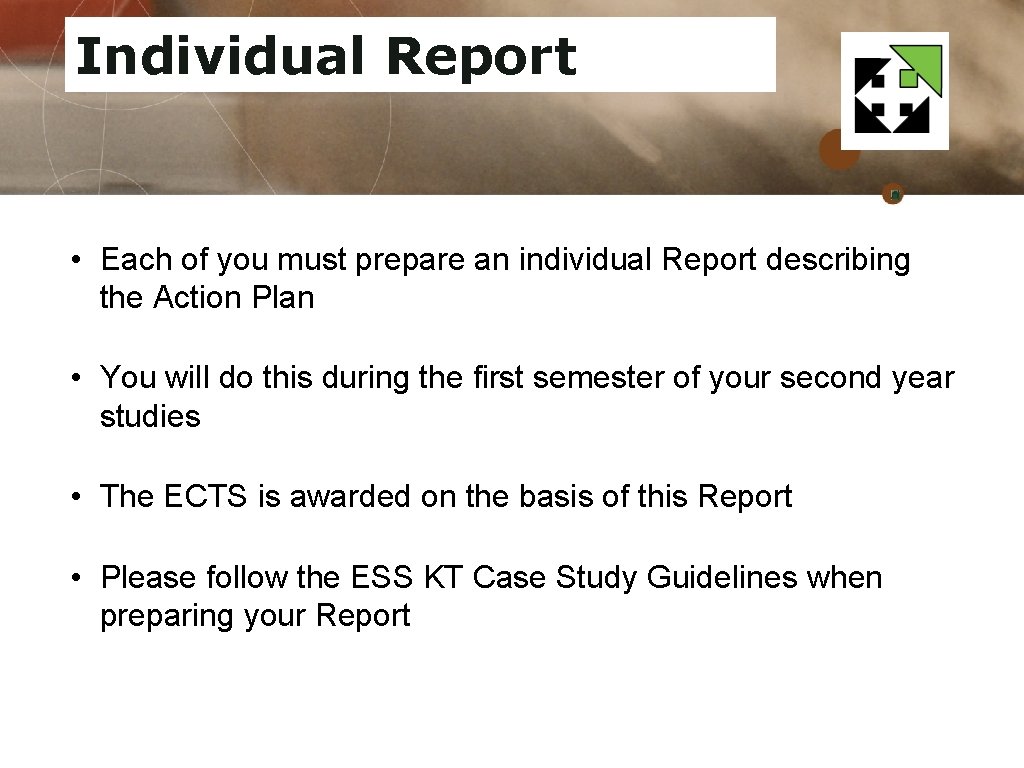 Individual Report

• Each of you must prepare an individual Report describing the Action Plan

• You will do this during the first semester of your second year studies

• The ECTS is awarded on the basis of this Report

• Please follow the ESS KT Case Study Guidelines when preparing your Report